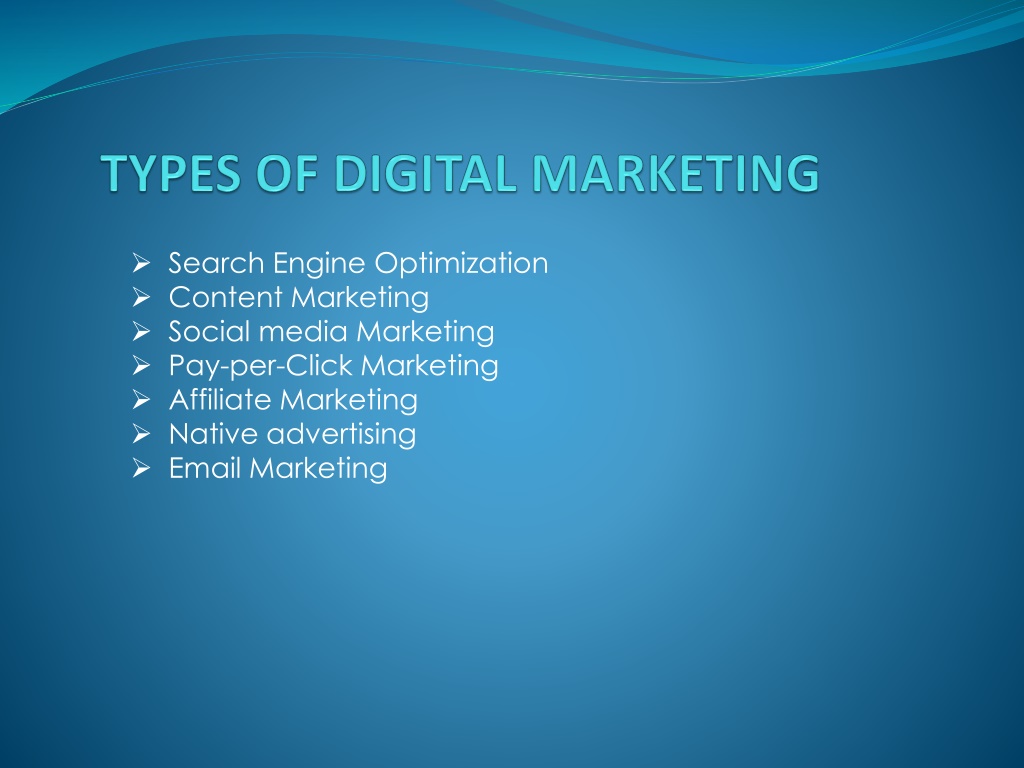 TYPES OF DIGITAL MARKETING

➢ Search Engine Optimization
➢ Content Marketing
➢ Social media Marketing
➢ Pay-per-Click Marketing
➢ Affiliate Marketing
➢ Native advertising
➢ Email Marketing